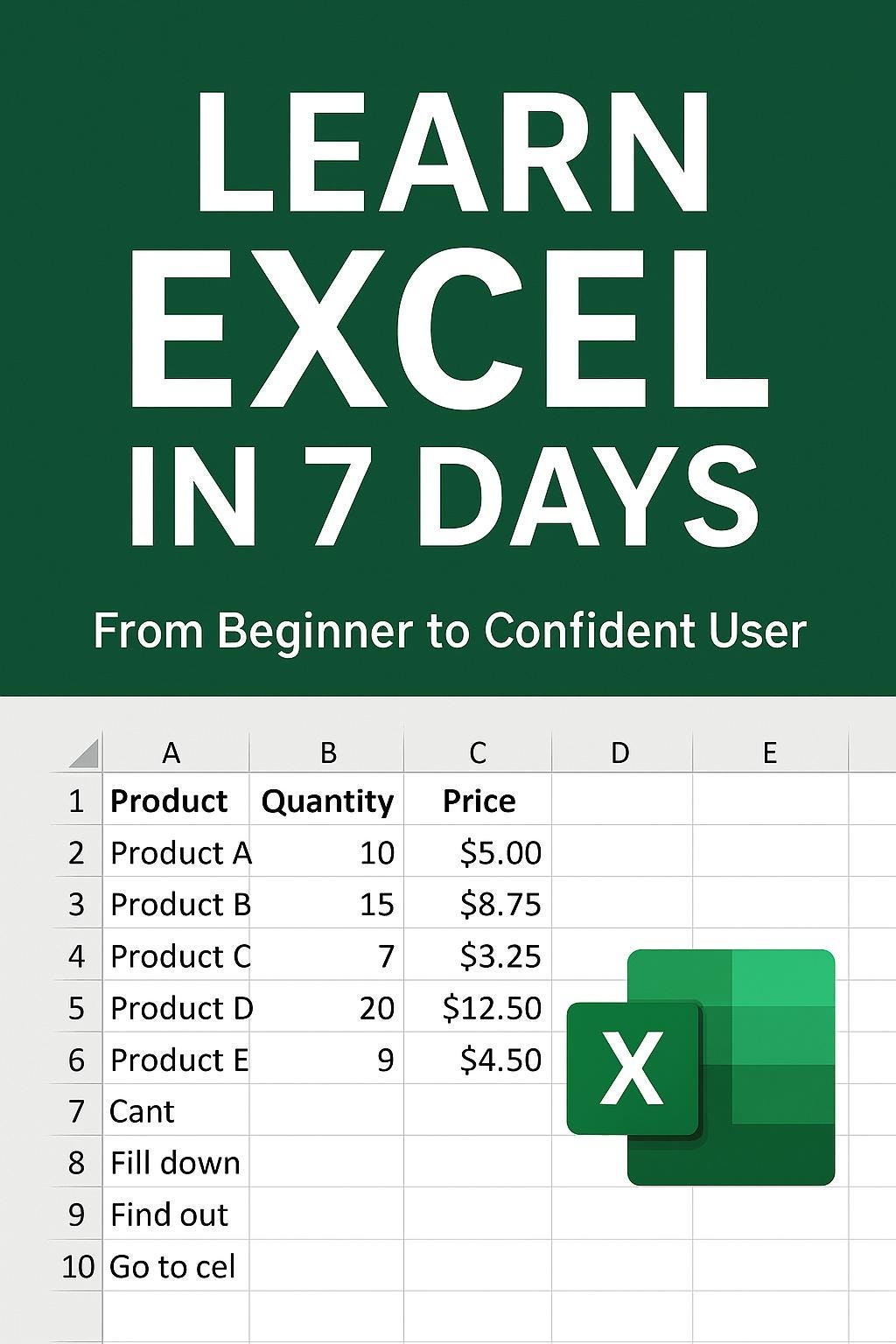 LEARN
EXCEL
IN 7 DAYS

From Beginner to Confident User

|  | A | B | C | D | E |
|---|---|---|---|---|---|
| 1 | Product | Quantity | Price |  |  |
| 2 | Product A | 10 | $5.00 |  |  |
| 3 | Product B | 15 | $8.75 |  |  |
| 4 | Product C | 7 | $3.25 |  |  |
| 5 | Product D | 20 | $12.50 |  |  |
| 6 | Product E | 9 | $4.50 |  |  |
| 7 | Cant |  |  |  |  |
| 8 | Fill down |  |  |  |  |
| 9 | Find out |  |  |  |  |
| 10 | Go to cel |  |  |  |  |

X